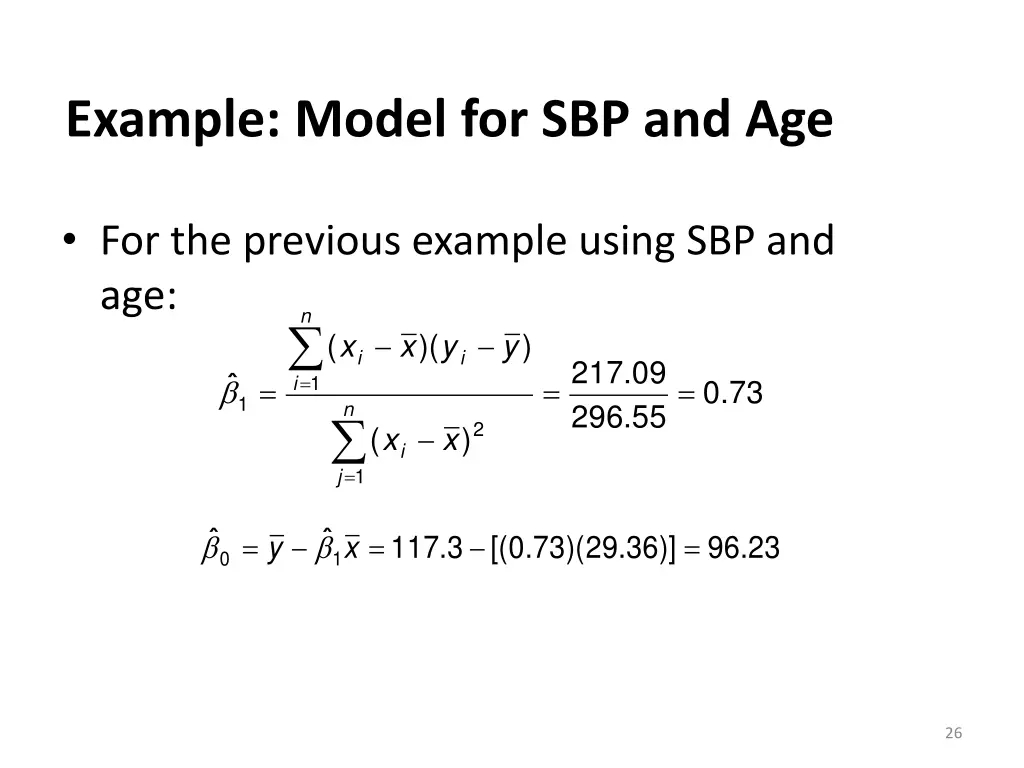 Example: Model for SBP and Age

• For the previous example using SBP and age:

$\hat{\beta}_1 = \frac{\sum_{i=1}^{n}(x_i - \bar{x})(y_i - \bar{y})}{\sum_{j=1}^{n}(x_i - \bar{x})^2} = \frac{217.09}{296.55} = 0.73$

$\hat{\beta}_0 = \bar{y} - \hat{\beta}_1\bar{x} = 117.3 - [(0.73)(29.36)] = 96.23$

26